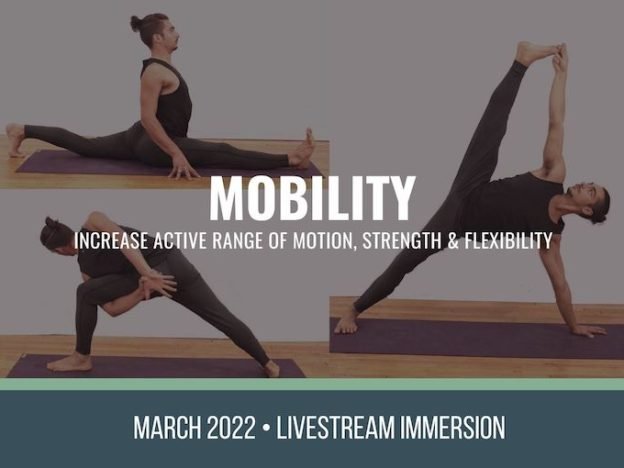 MOBILITY

INCREASE ACTIVE RANGE OF MOTION, STRENGTH & FLEXIBILITY

MARCH 2022 • LIVESTREAM IMMERSION